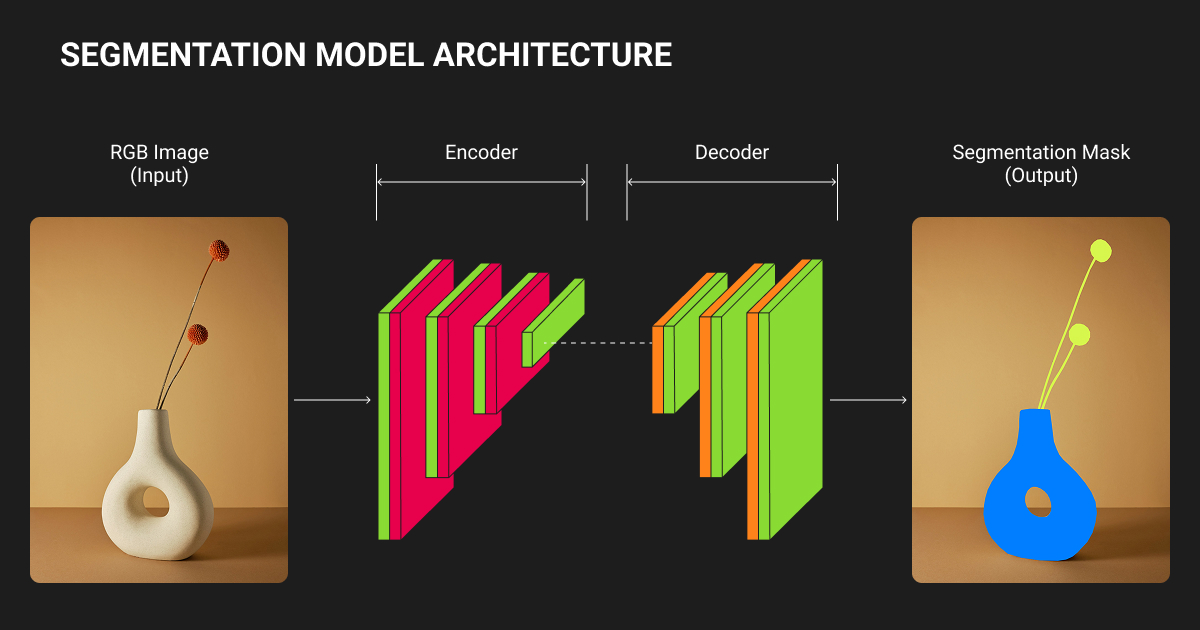 SEGMENTATION MODEL ARCHITECTURE

RGB Image
(Input)

Encoder

Decoder

Segmentation Mask
(Output)